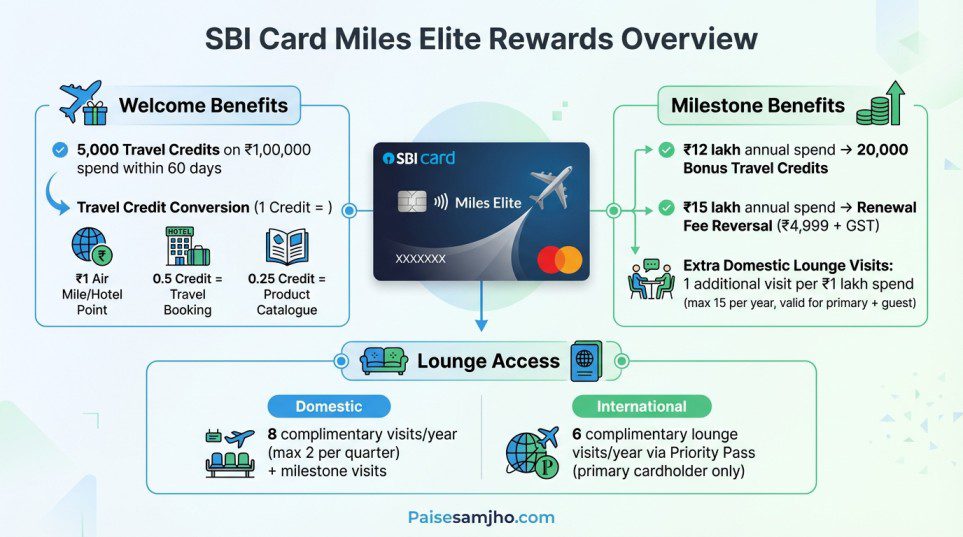 SBI Card Miles Elite Rewards Overview

Welcome Benefits

5,000 Travel Credits on ₹1,00,000 spend within 60 days

Travel Credit Conversion (1 Credit = )

₹1 Air Mile/Hotel Point

HOTEL

0.5 Credit = Travel Booking

0.25 Credit = Product Catalogue

SBI card

Miles Elite

XXXXXXX

Milestone Benefits

₹12 lakh annual spend → 20,000 Bonus Travel Credits

₹15 lakh annual spend → Renewal Fee Reversal (₹4,999 + GST)

Extra Domestic Lounge Visits: 1 additional visit per ₹1 lakh spend (max 15 per year, valid for primary + guest)

Lounge Access

Domestic

8 complimentary visits/year (max 2 per quarter) + milestone visits

International

6 complimentary lounge visits/year via Priority Pass (primary cardholder only)

Paisesamjho.com